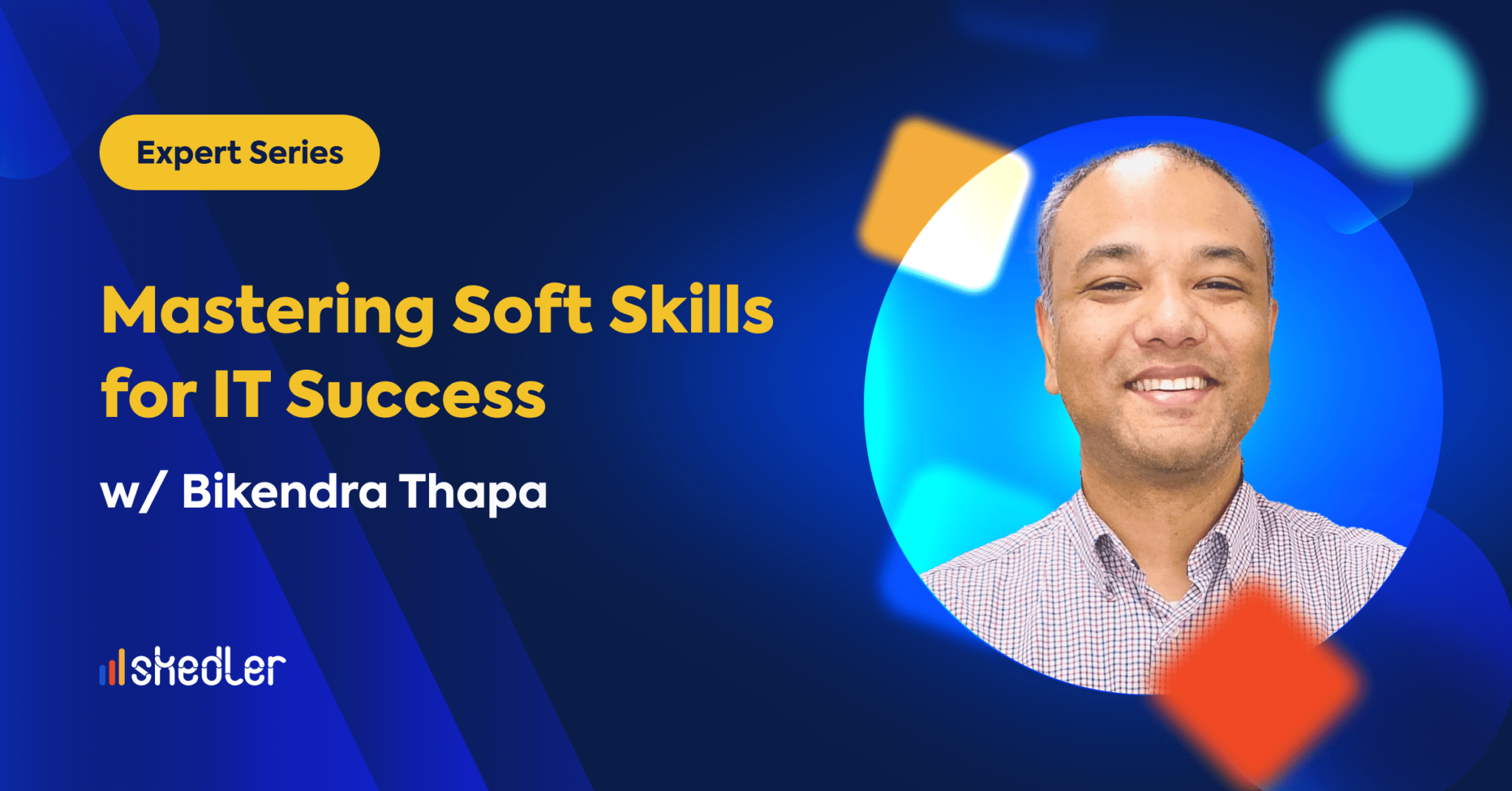 Expert Series

Mastering Soft Skills for IT Success

w/ Bikendra Thapa

skedler